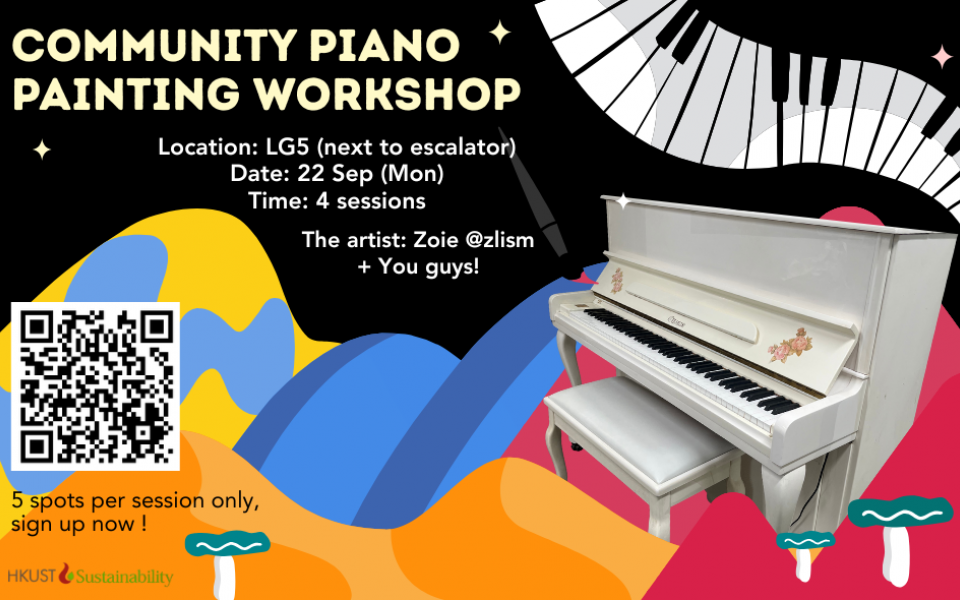 COMMUNITY PIANO PAINTING WORKSHOP

Location: LG5 (next to escalator)
Date: 22 Sep (Mon)
Time: 4 sessions

The artist: Zoie @zlism
+ You guys!

5 spots per session only, sign up now !

HKUST Sustainability